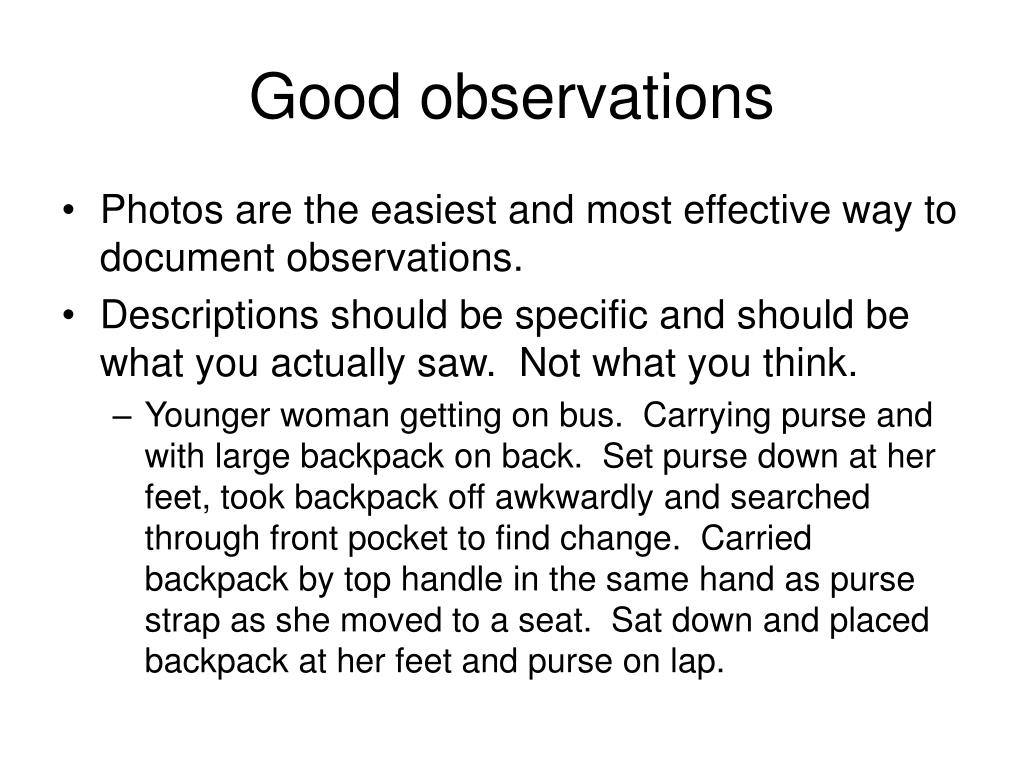 Good observations

• Photos are the easiest and most effective way to document observations.

• Descriptions should be specific and should be what you actually saw.  Not what you think.

– Younger woman getting on bus.  Carrying purse and with large backpack on back.  Set purse down at her feet, took backpack off awkwardly and searched through front pocket to find change.  Carried backpack by top handle in the same hand as purse strap as she moved to a seat.  Sat down and placed backpack at her feet and purse on lap.